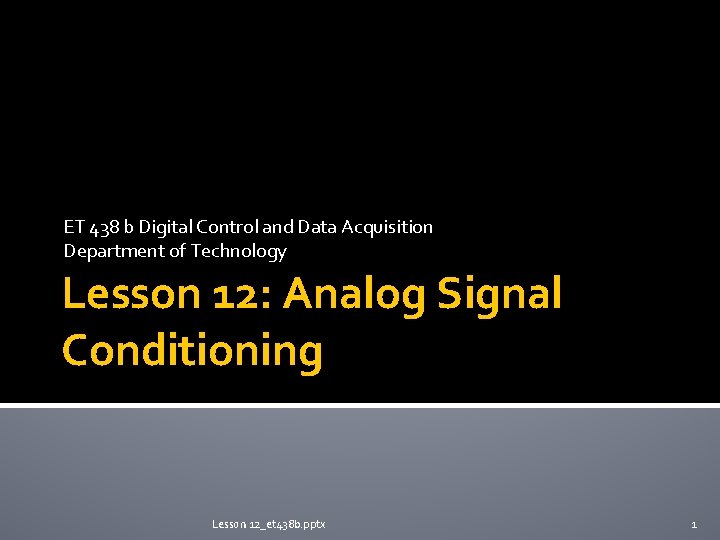 ET 438 b Digital Control and Data Acquisition
Department of Technology

Lesson 12: Analog Signal Conditioning

Lesson 12_et438b.pptx

1